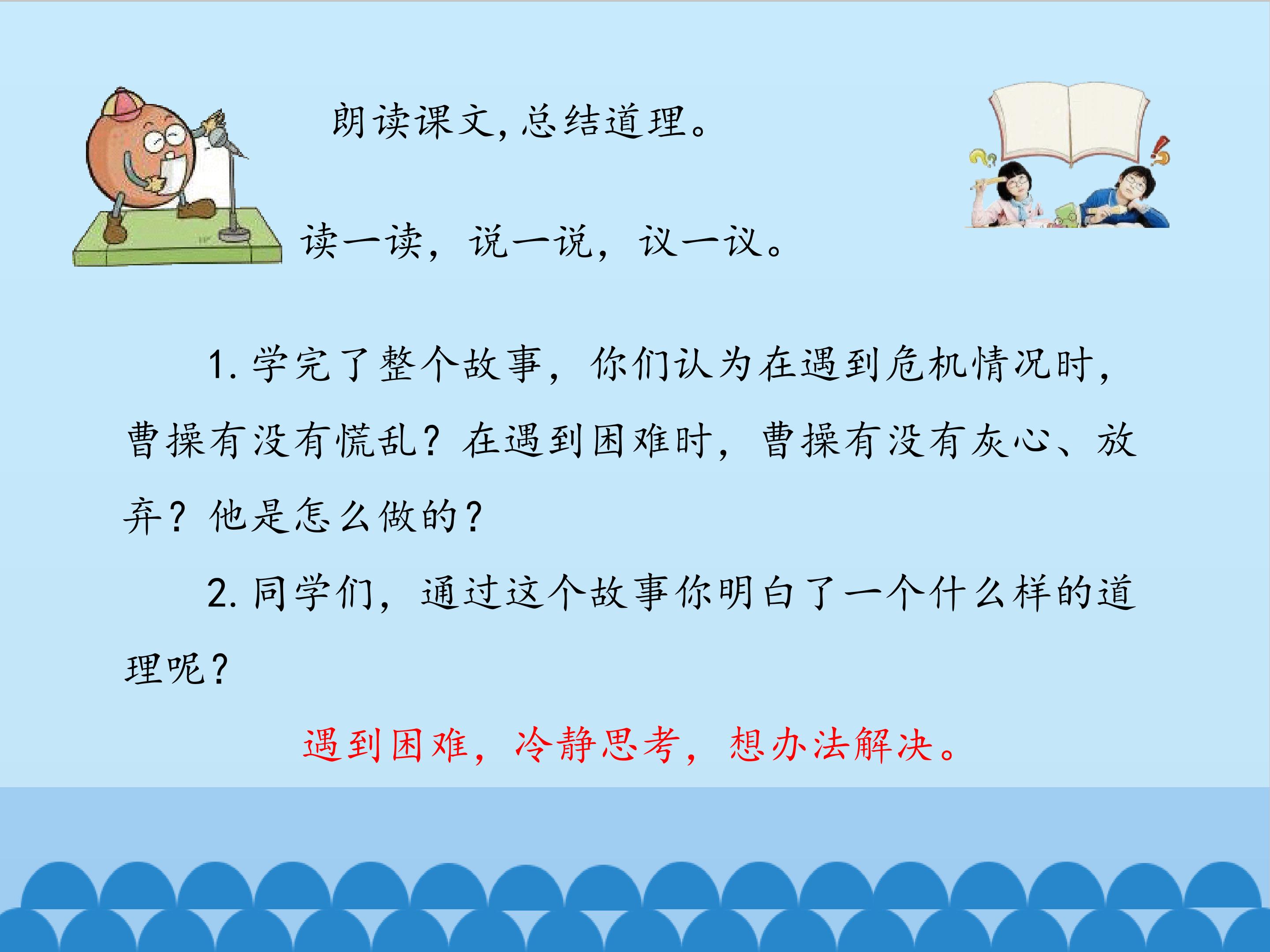 朗读课文，总结道理。

读一读，说一说，议一议。

1. 学完了整个故事，你们认为在遇到危机情况时，曹操有没有慌乱？在遇到困难时，曹操有没有灰心、放弃？他是怎么做的？

2. 同学们，通过这个故事你明白了一个什么样的道理呢？

遇到困难，冷静思考，想办法解决。